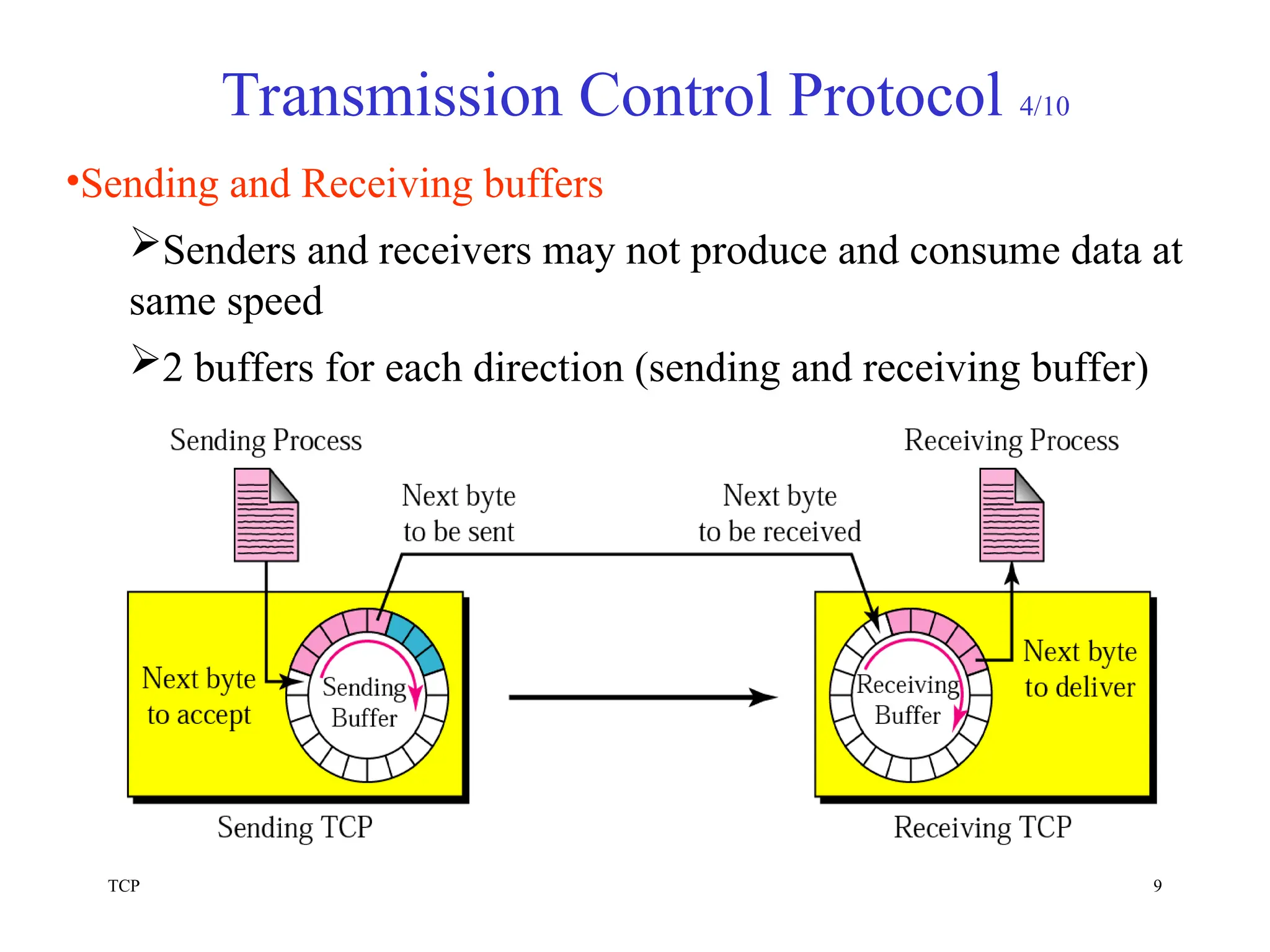 Transmission Control Protocol 4/10

•Sending and Receiving buffers

➢Senders and receivers may not produce and consume data at same speed

➢2 buffers for each direction (sending and receiving buffer)

Sending Process

Receiving Process

Next byte to be sent

Next byte to be received

Next byte to accept

Sending Buffer

Receiving Buffer

Next byte to deliver

Sending TCP

Receiving TCP

TCP

9